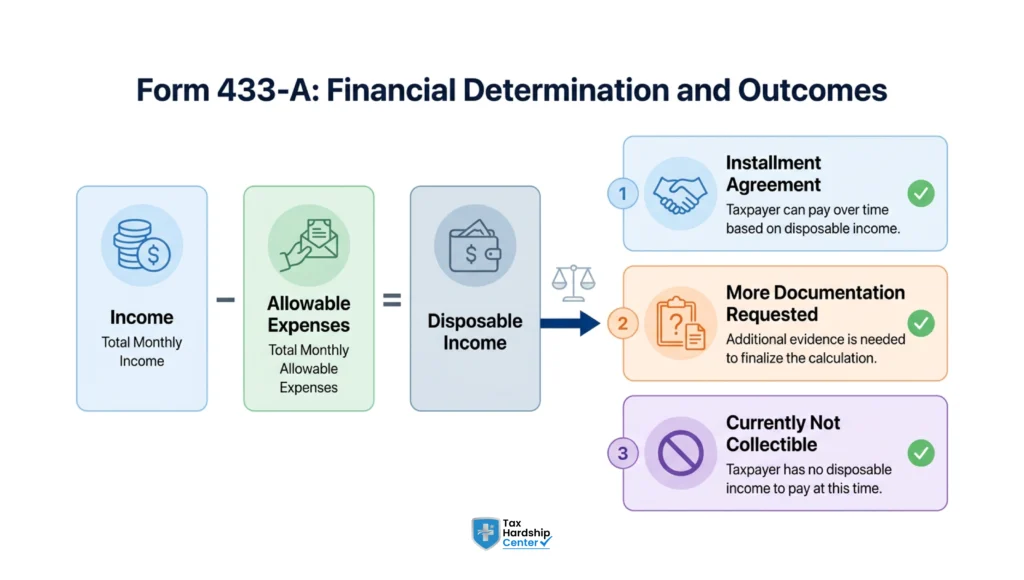 Form 433-A: Financial Determination and Outcomes

Income
Total Monthly Income

−

Allowable Expenses
Total Monthly Allowable Expenses

=

Disposable Income

1
Installment Agreement
Taxpayer can pay over time based on disposable income.

2
More Documentation Requested
Additional evidence is needed to finalize the calculation.

3
Currently Not Collectible
Taxpayer has no disposable income to pay at this time.

Tax Hardship Center